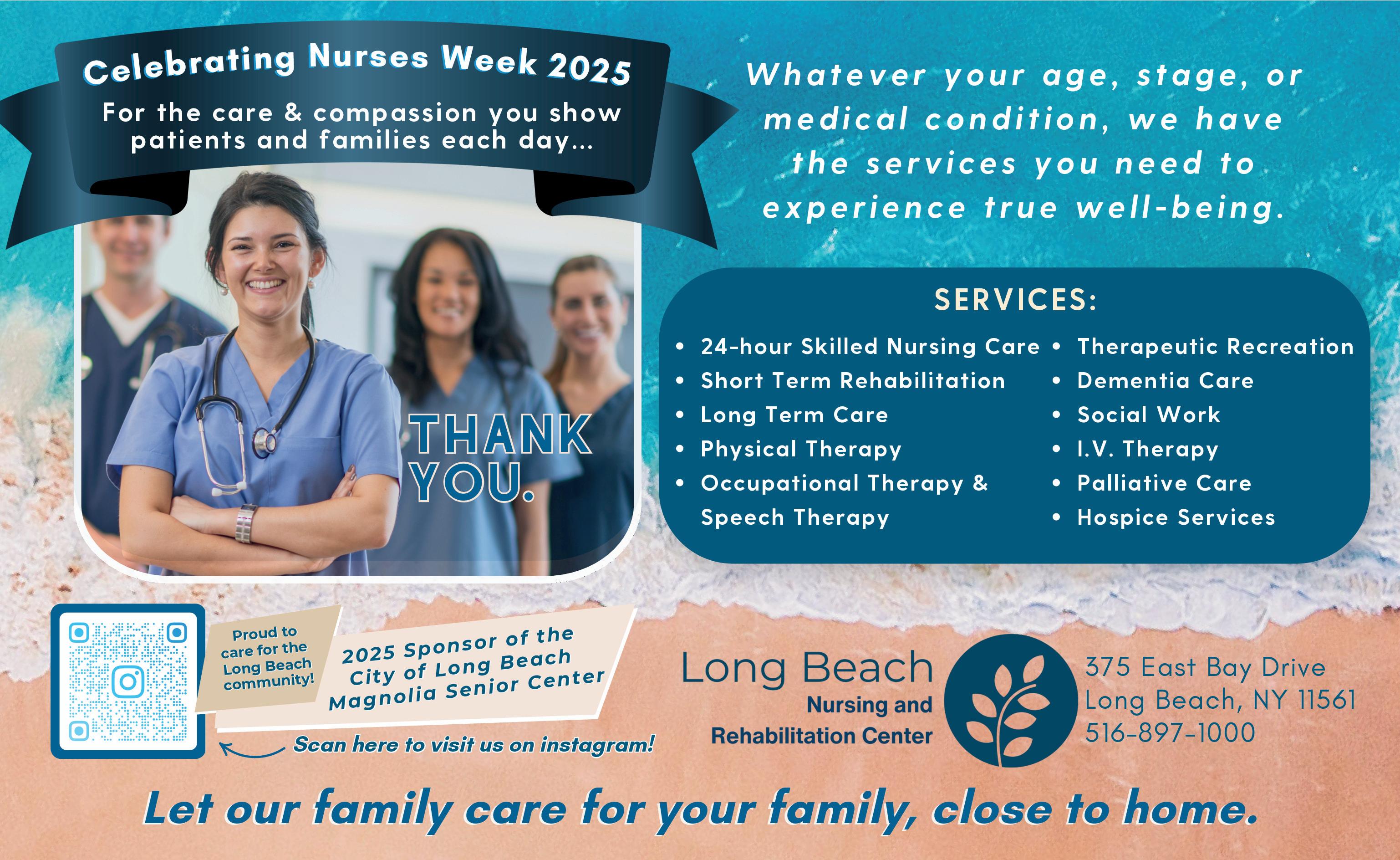 Celebrating Nurses Week 2025

For the care & compassion you show patients and families each day...

THANK YOU.

Whatever your age, stage, or medical condition, we have the services you need to experience true well-being.

SERVICES:

- 24-hour Skilled Nursing Care
- Short Term Rehabilitation
- Long Term Care
- Physical Therapy
- Occupational Therapy & Speech Therapy

- Therapeutic Recreation
- Dementia Care
- Social Work
- I.V. Therapy
- Palliative Care
- Hospice Services

Proud to care for the Long Beach community!

2025 Sponsor of the City of Long Beach Magnolia Senior Center

Scan here to visit us on instagram!

Long Beach Nursing and Rehabilitation Center

375 East Bay Drive
Long Beach, NY 11561
516-897-1000

Let our family care for your family, close to home.